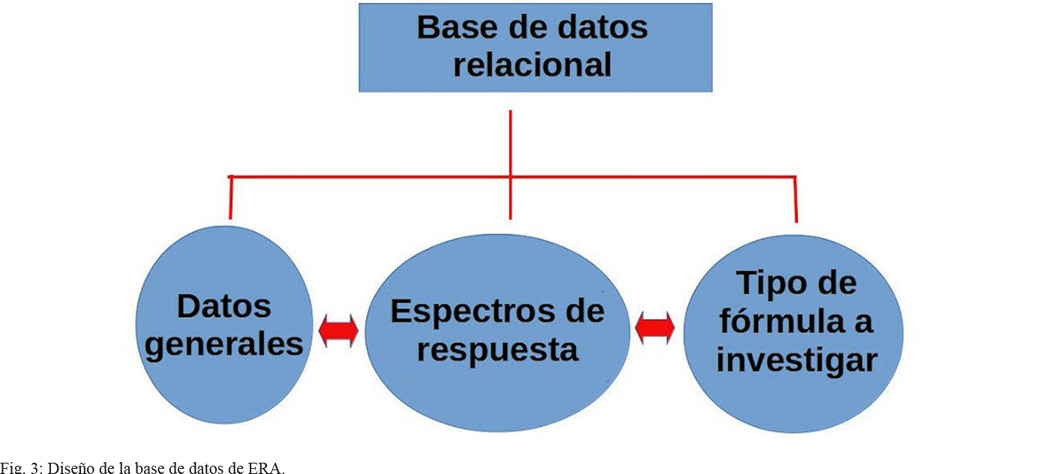 Base de datos relacional

Datos generales

Espectros de respuesta

Tipo de fórmula a investigar

Fig. 3: Diseño de la base de datos de ERA.